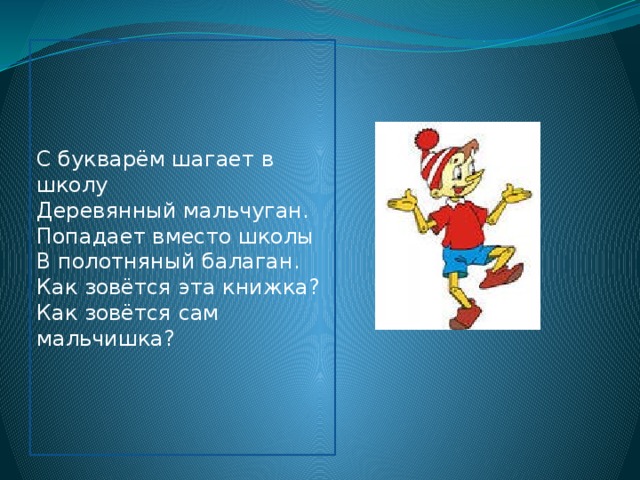 С букварём шагает в школу
Деревянный мальчуган.
Попадает вместо школы
В полотняный балаган.
Как зовётся эта книжка?
Как зовётся сам мальчишка?